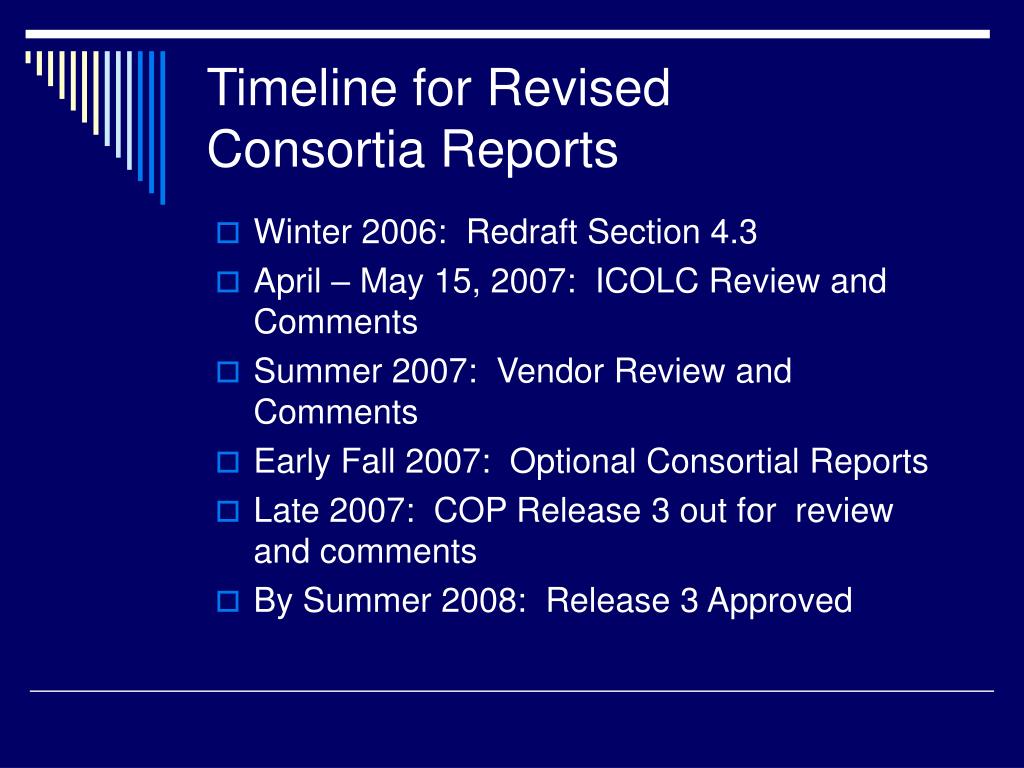 Timeline for Revised Consortia Reports

Winter 2006: Redraft Section 4.3
April – May 15, 2007: ICOLC Review and Comments
Summer 2007: Vendor Review and Comments
Early Fall 2007: Optional Consortial Reports
Late 2007: COP Release 3 out for review and comments
By Summer 2008: Release 3 Approved